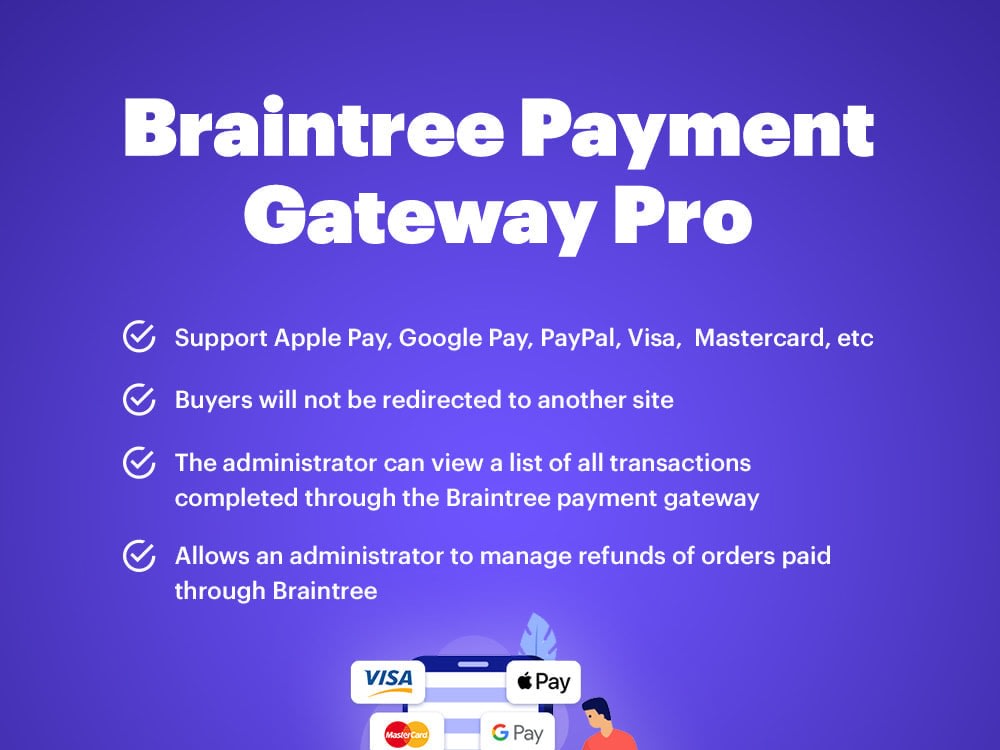 Braintree Payment Gateway Pro

Support Apple Pay, Google Pay, PayPal, Visa, Mastercard, etc

Buyers will not be redirected to another site

The administrator can view a list of all transactions completed through the Braintree payment gateway

Allows an administrator to manage refunds of orders paid through Braintree

VISA

Pay

MasterCard

G Pay